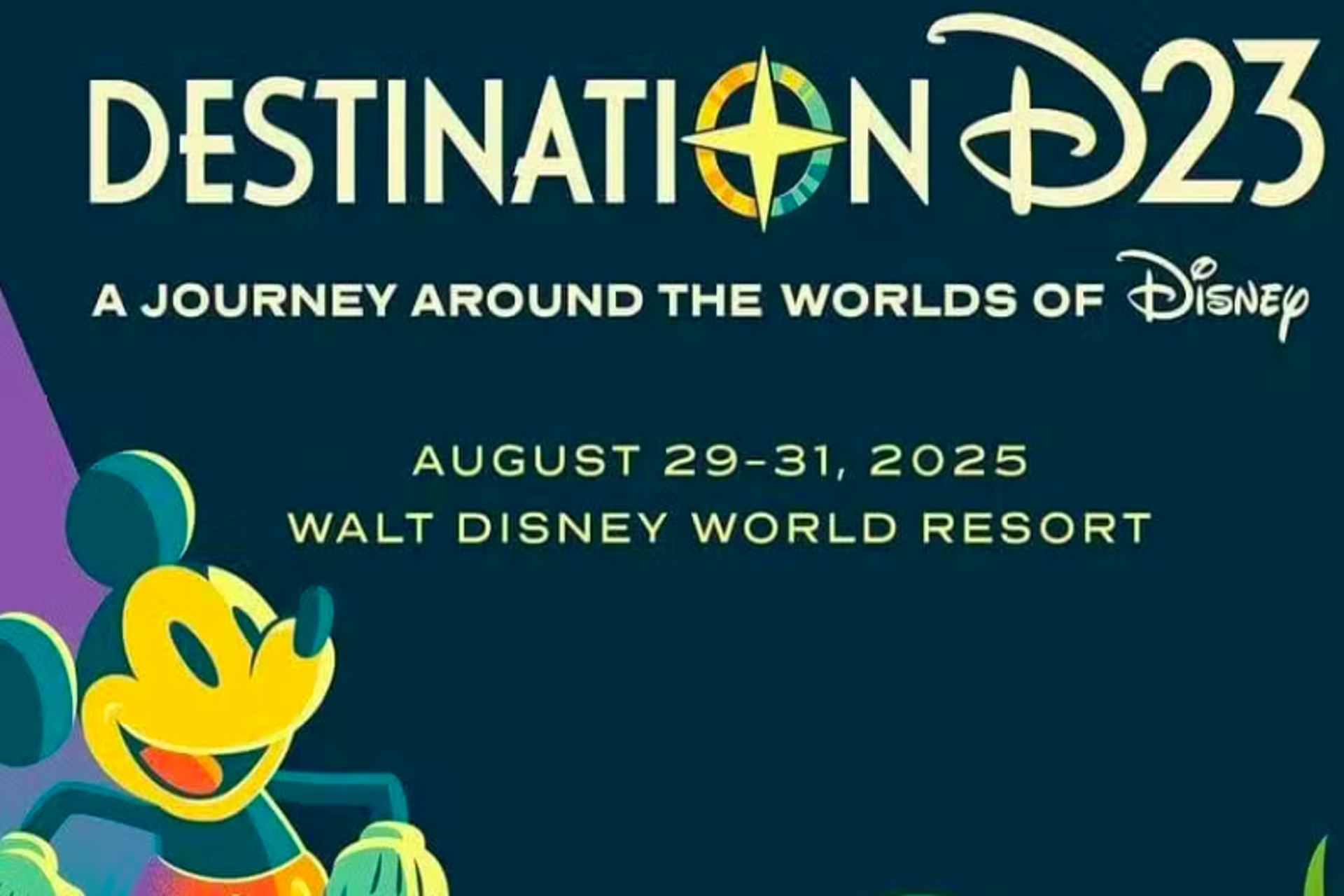 DESTINATION D23

A JOURNEY AROUND THE WORLDS OF Disney

AUGUST 29-31, 2025
WALT DISNEY WORLD RESORT